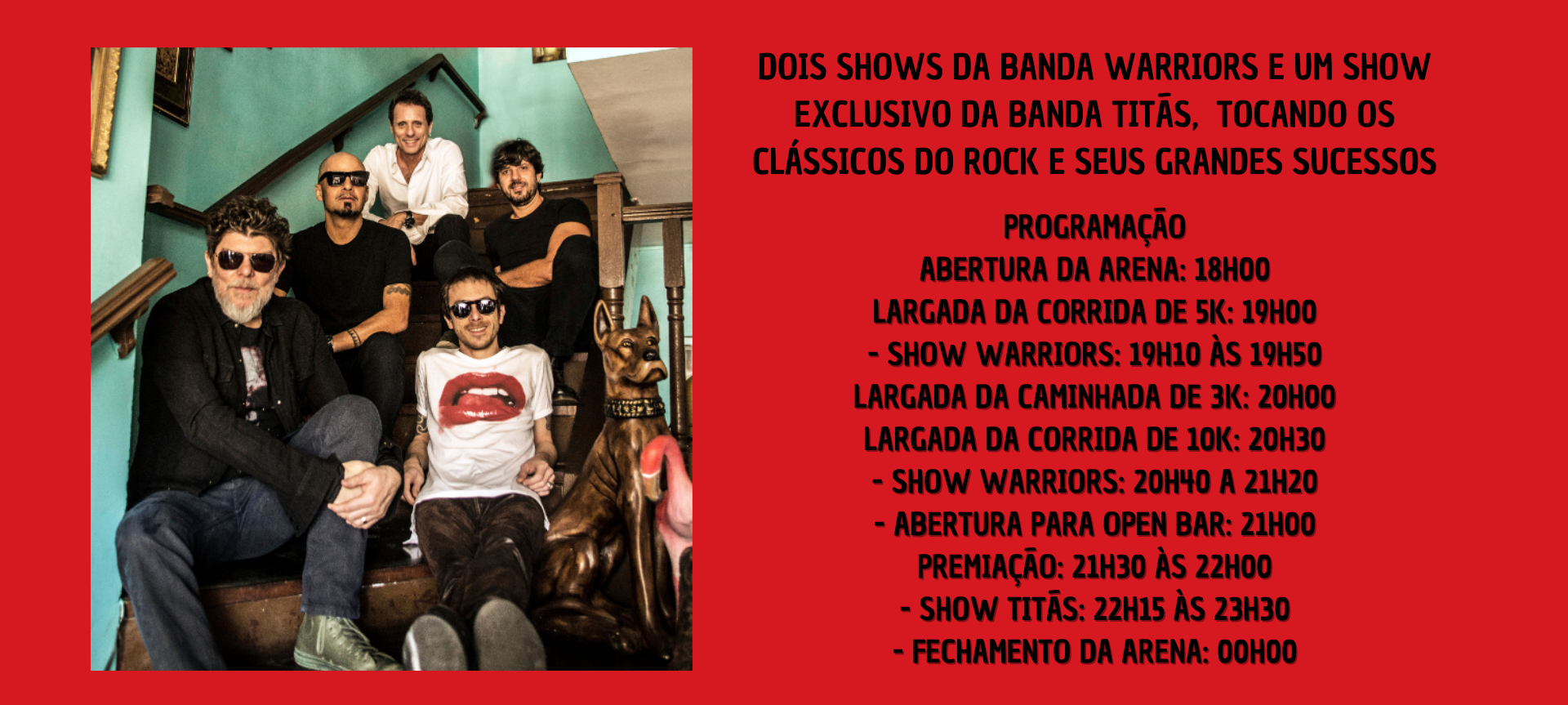 DOIS SHOWS DA BANDA WARRIORS E UM SHOW EXCLUSIVO DA BANDA TITÃS, TOCANDO OS CLÁSSICOS DO ROCK E SEUS GRANDES SUCESSOS

PROGRAMAÇÃO
ABERTURA DA ARENA: 18H00
LARGADA DA CORRIDA DE 5K: 19H00
- SHOW WARRIORS: 19H10 ÀS 19H50
LARGADA DA CAMINHADA DE 3K: 20H00
LARGADA DA CORRIDA DE 10K: 20H30
- SHOW WARRIORS: 20H40 A 21H20
- ABERTURA PARA OPEN BAR: 21H00
PREMIAÇÃO: 21H30 ÀS 22H00
- SHOW TITÃS: 22H15 ÀS 23H30
- FECHAMENTO DA ARENA: 00H00